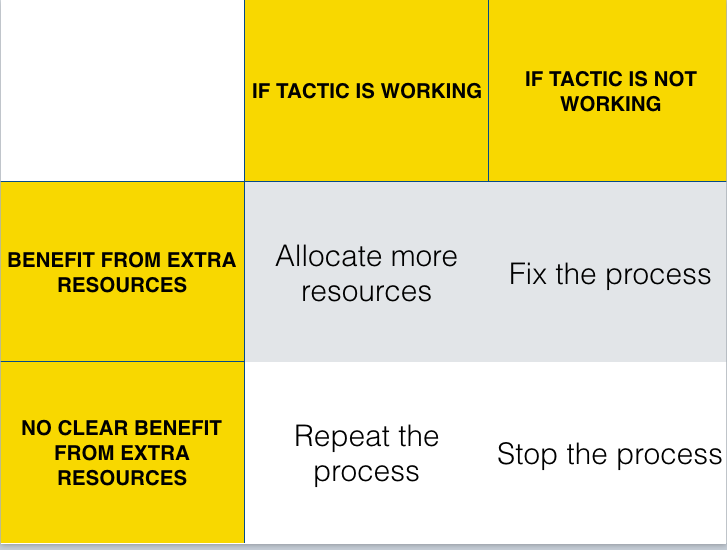 | | IF TACTIC IS WORKING | IF TACTIC IS NOT WORKING |
|---|---|---|
| BENEFIT FROM EXTRA RESOURCES | Allocate more resources | Fix the process |
| NO CLEAR BENEFIT FROM EXTRA RESOURCES | Repeat the process | Stop the process |